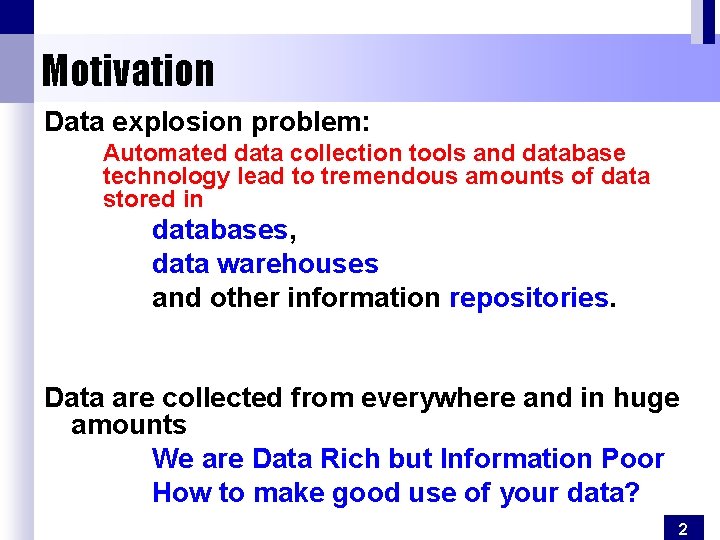 Motivation

Data explosion problem:

Automated data collection tools and database technology lead to tremendous amounts of data stored in

databases,

data warehouses

and other information repositories.

Data are collected from everywhere and in huge amounts

We are Data Rich but Information Poor

How to make good use of your data?

2